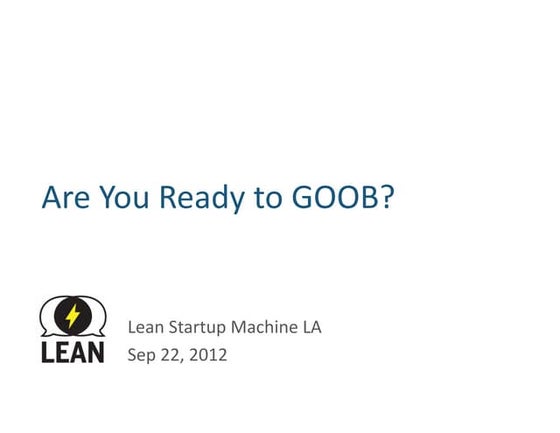 Are You Ready to GOOB?

LEAN

Lean Startup Machine LA
Sep 22, 2012